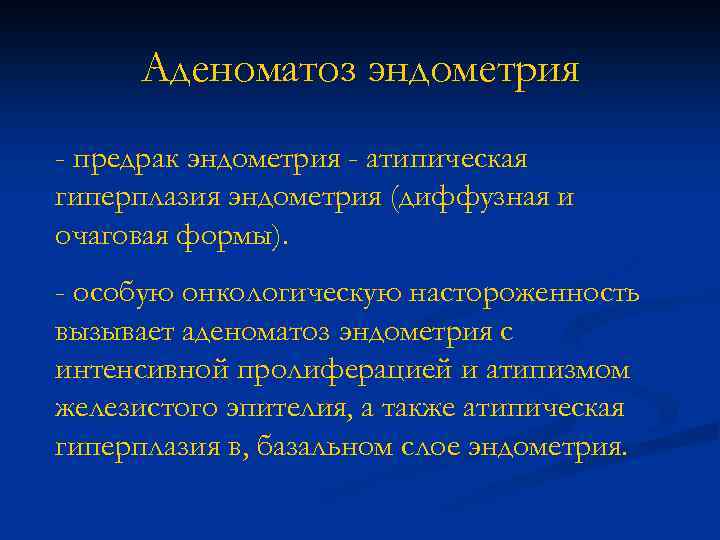 Аденоматоз эндометрия

- предрак эндометрия - атипическая гиперплазия эндометрия (диффузная и очаговая формы).

- особую онкологическую настороженность вызывает аденоматоз эндометрия с интенсивной пролиферацией и атипизмом железистого эпителия, а также атипическая гиперплазия в, базальном слое эндометрия.